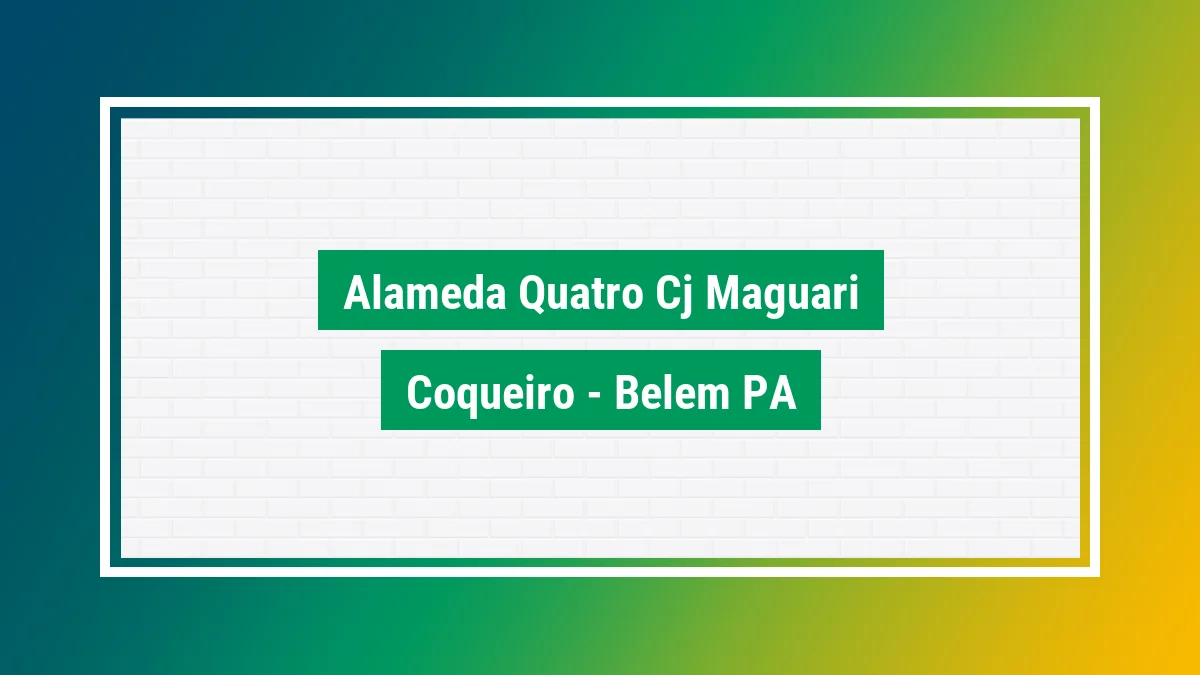 Alameda Quatro Cj Maguari

Coqueiro - Belem PA